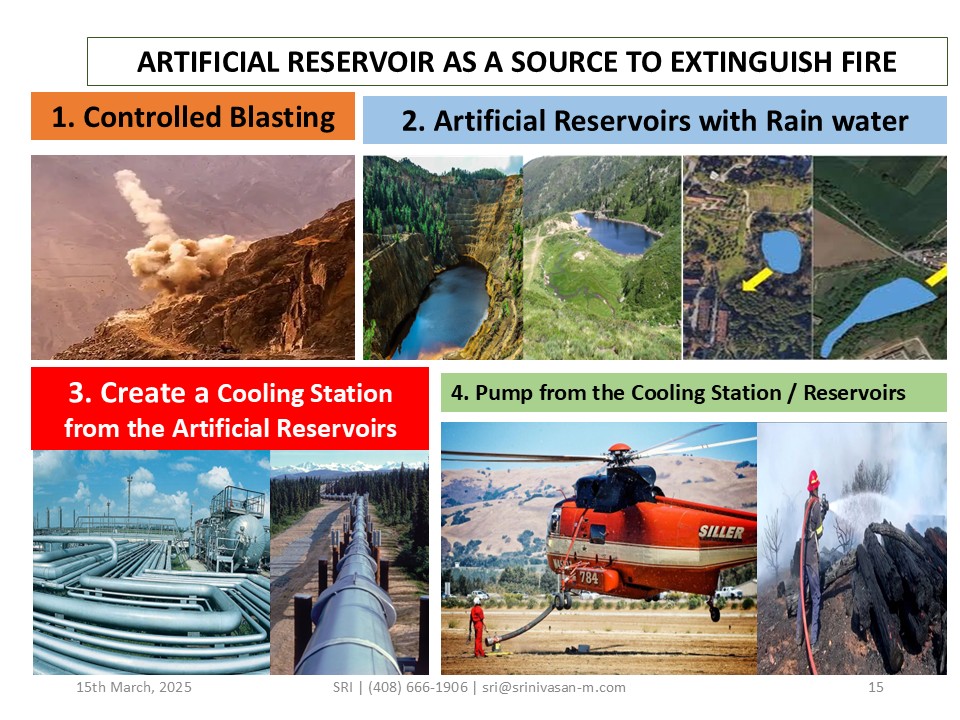 ARTIFICIAL RESERVOIR AS A SOURCE TO EXTINGUISH FIRE

1. Controlled Blasting

2. Artificial Reservoirs with Rain water

3. Create a Cooling Station from the Artificial Reservoirs

4. Pump from the Cooling Station / Reservoirs

SILLER

784

15th March, 2025

SRI | (408) 666-1906 | sri@srinivasan-m.com

15